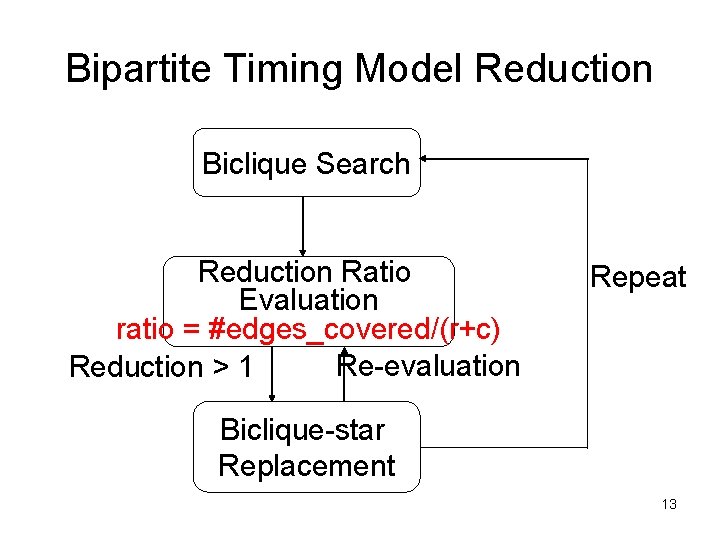 Bipartite Timing Model Reduction

Biclique Search

Reduction Ratio Evaluation

ratio = #edges_covered/(r+c)

Repeat

Reduction > 1

Re-evaluation

Biclique-star Replacement

13